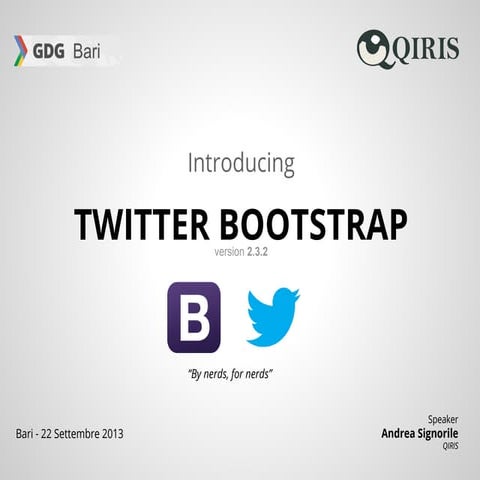 GDG Bari

QIRIS

Introducing

TWITTER BOOTSTRAP

version 2.3.2

B

"By nerds, for nerds"

Bari - 22 Settembre 2013

Speaker
Andrea Signorile
QIRIS